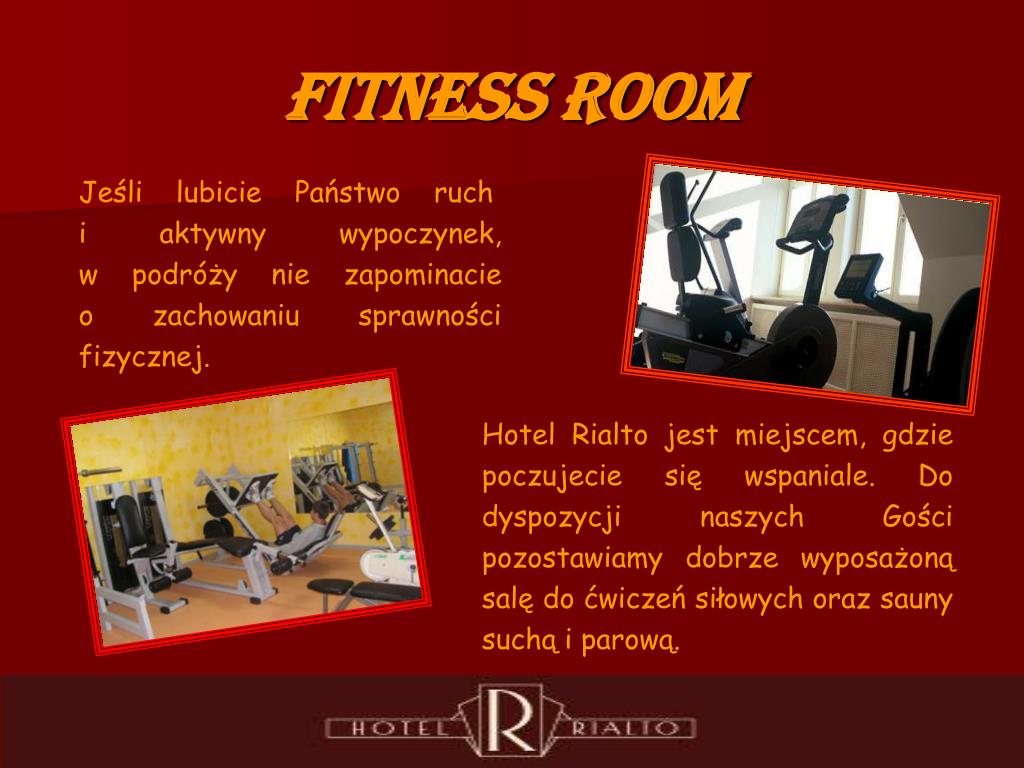 FITNESS ROOM

Jeśli lubicie Państwo ruch i aktywny wypoczynek, w podróży nie zapominacie o zachowaniu sprawności fizycznej.

Hotel Rialto jest miejscem, gdzie poczujecie się wspaniale. Do dyspozycji naszych Gości pozostawiamy dobrze wyposażoną salę do ćwiczeń siłowych oraz sauny suchą i parową.

HOTEL R RIALTO